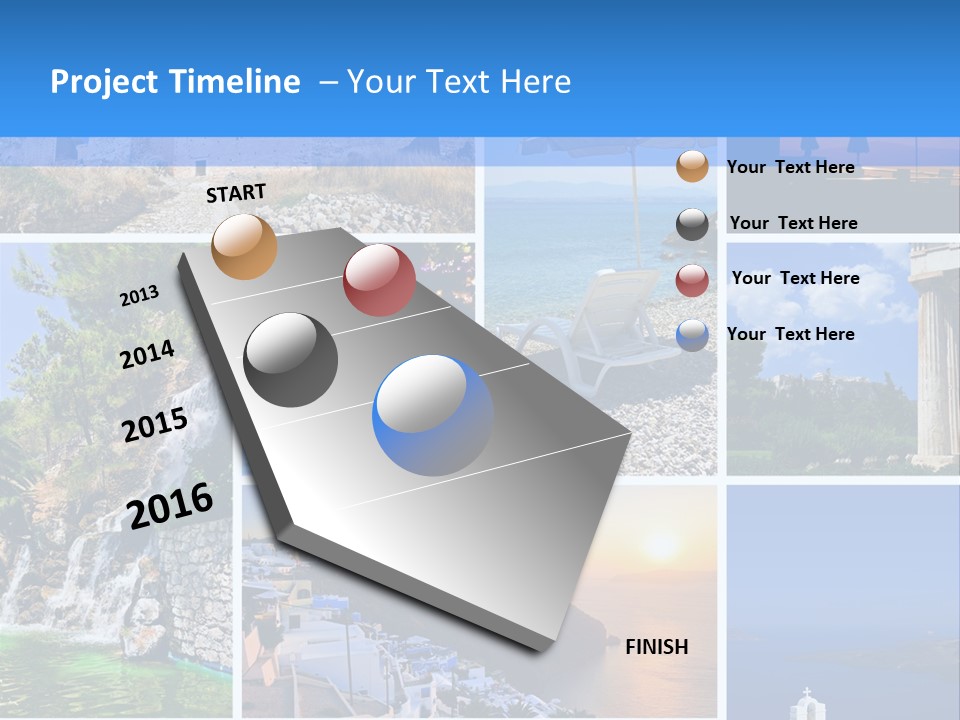 Project Timeline – Your Text Here

START

2013

2014

2015

2016

FINISH

Your Text Here

Your Text Here

Your Text Here

Your Text Here